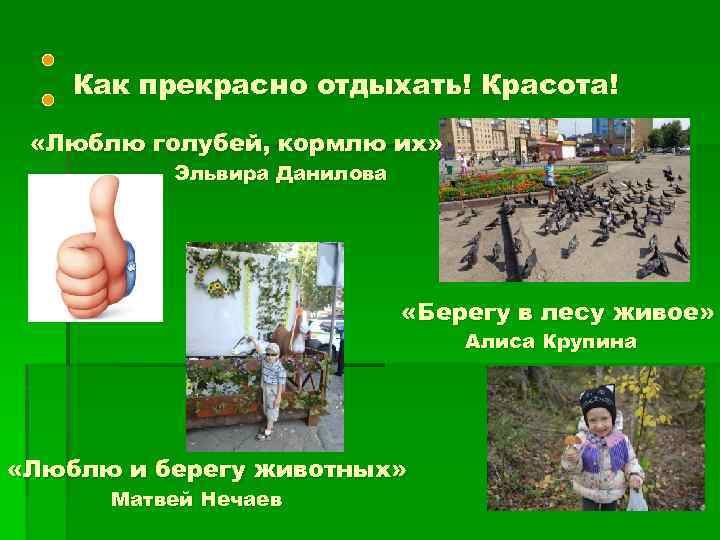 Как прекрасно отдыхать! Красота!

«Люблю голубей, кормлю их»
Эльвира Данилова

«Берегу в лесу живое»
Алиса Крупина

«Люблю и берегу животных»
Матвей Нечаев